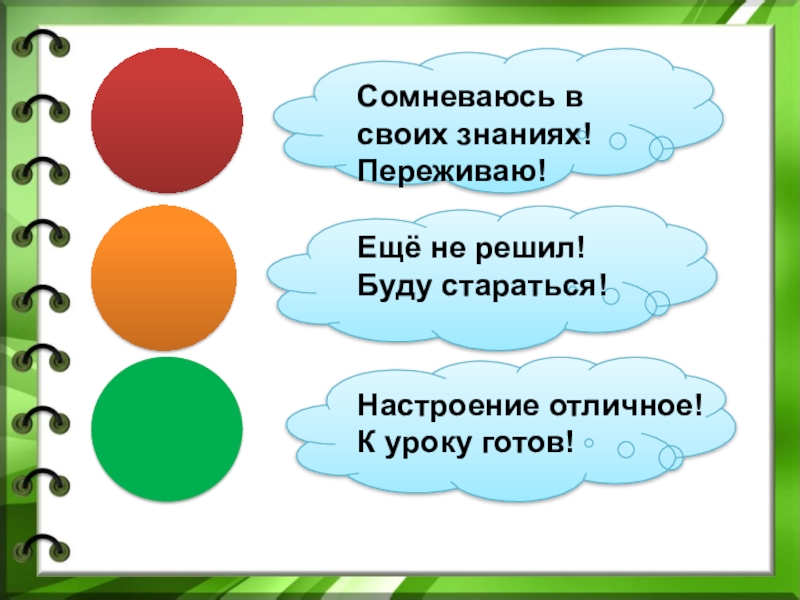 Сомневаюсь в своих знаниях! Переживаю!

Ещё не решил! Буду стараться!

Настроение отличное! К уроку готов!